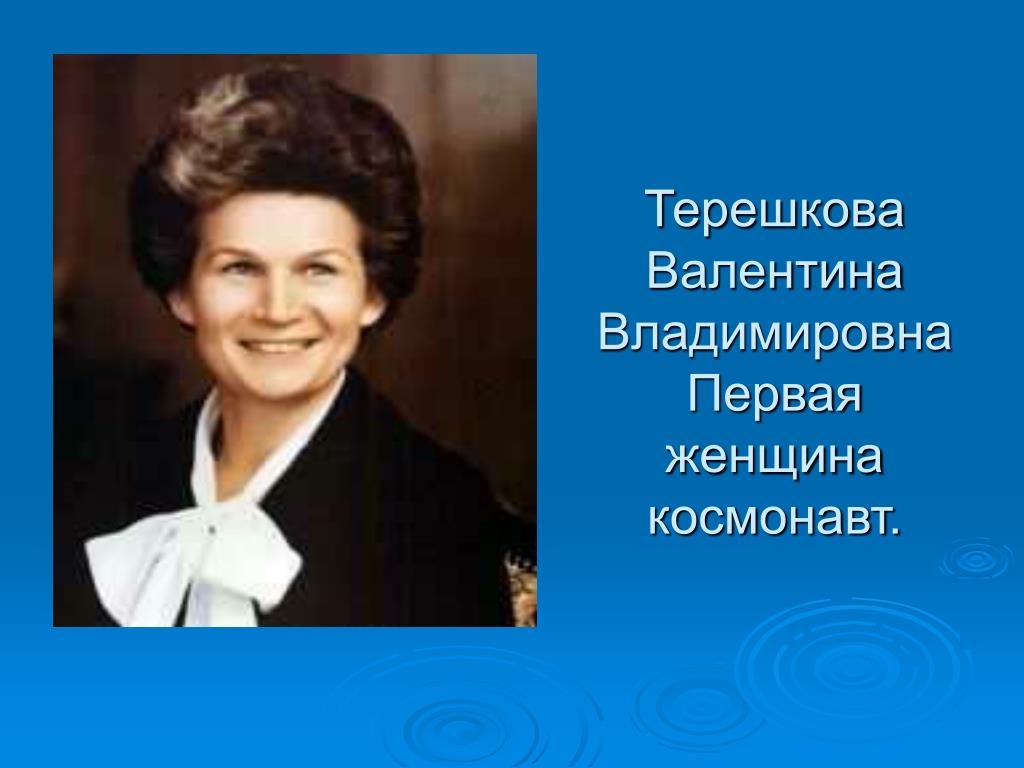 Терешкова Валентина Владимировна Первая женщина космонавт.